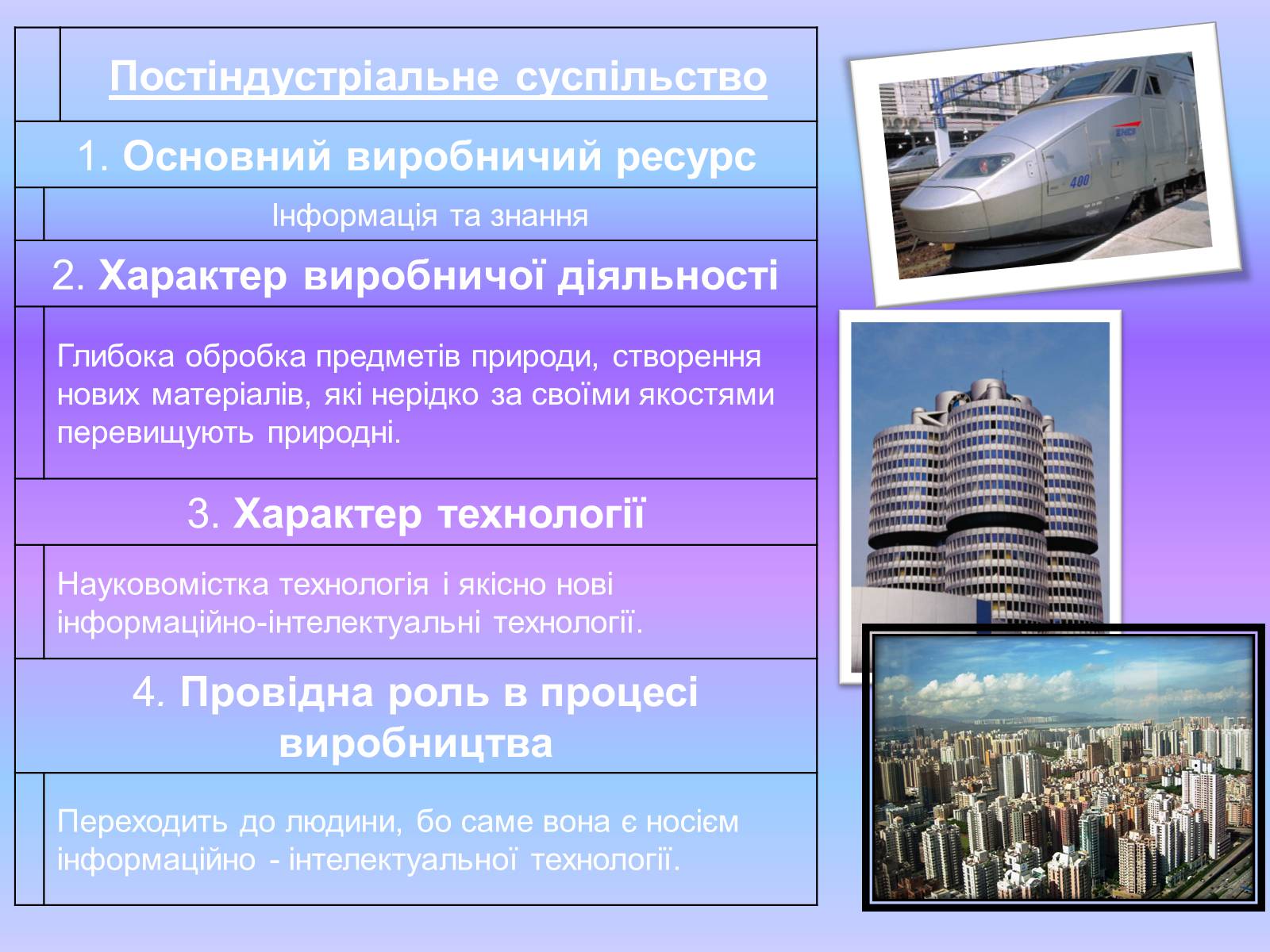 Постіндустріальне суспільство

1. Основний виробничий ресурс

Інформація та знання

2. Характер виробничої діяльності

Глибока обробка предметів природи, створення нових матеріалів, які нерідко за своїми якостями перевищують природні.

3. Характер технології

Науковомістка технологія і якісно нові інформаційно-інтелектуальні технології.

4. Провідна роль в процесі виробництва

Переходить до людини, бо саме вона є носієм інформаційно - інтелектуальної технології.

400